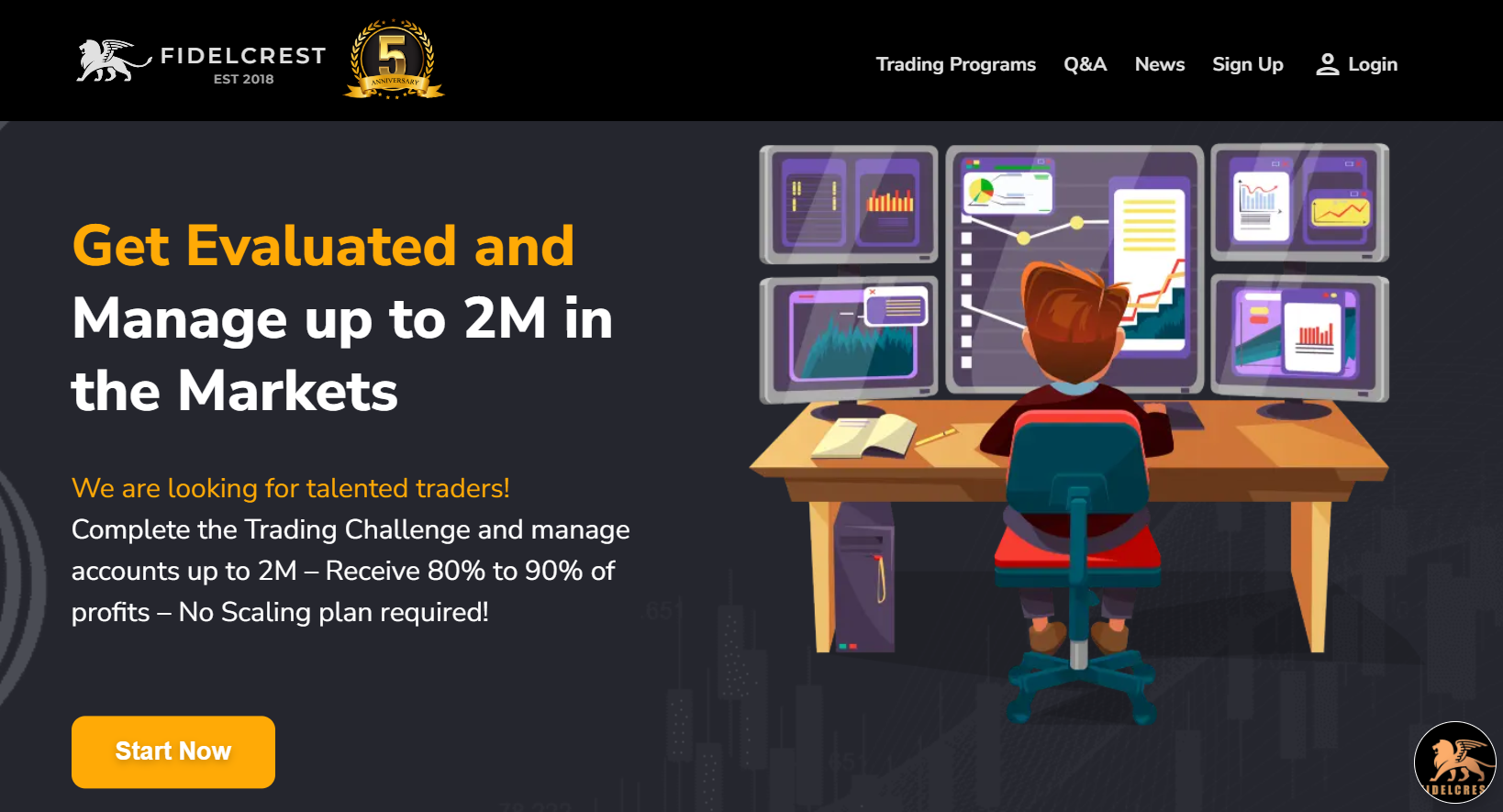 FIDELCREST
EST 2018

5
ANNIVERSARY

Trading Programs Q&A News Sign Up Login

Get Evaluated and Manage up to 2M in the Markets

We are looking for talented traders!
Complete the Trading Challenge and manage accounts up to 2M – Receive 80% to 90% of profits – No Scaling plan required!

Start Now

IDELCRES